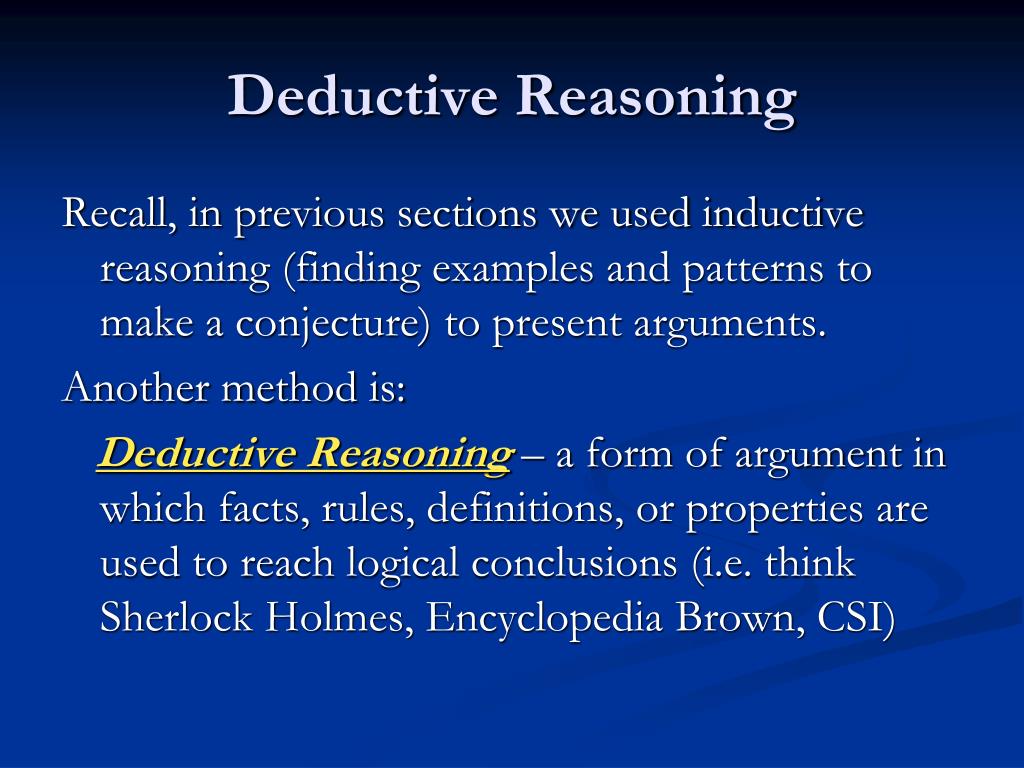 Deductive Reasoning

Recall, in previous sections we used inductive reasoning (finding examples and patterns to make a conjecture) to present arguments.

Another method is:

Deductive Reasoning – a form of argument in which facts, rules, definitions, or properties are used to reach logical conclusions (i.e. think Sherlock Holmes, Encyclopedia Brown, CSI)